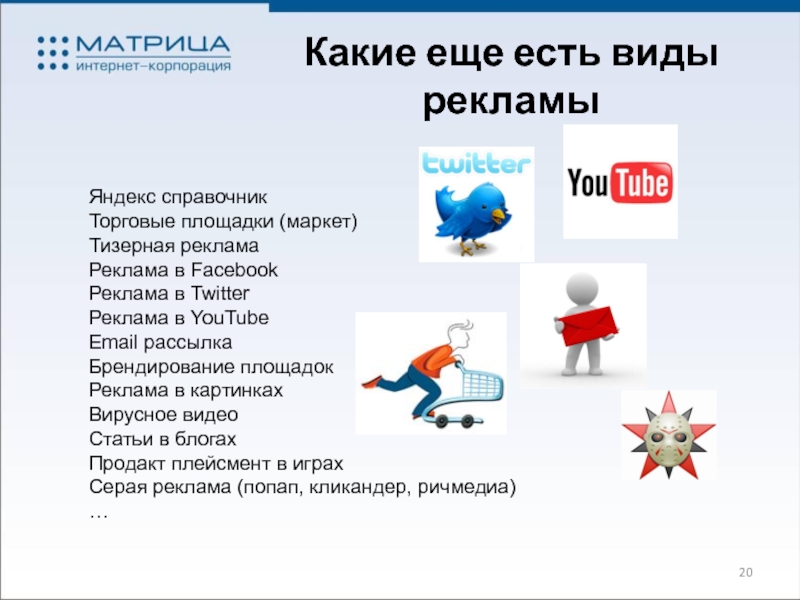 МАТРИЦА
интернет–корпорация

Какие еще есть виды рекламы

twitter

YouTube

Яндекс справочник
Торговые площадки (маркет)
Тизерная реклама
Реклама в Facebook
Реклама в Twitter
Реклама в YouTube
Email рассылка
Брендирование площадок
Реклама в картинках
Вирусное видео
Статьи в блогах
Продакт плейсмент в играх
Серая реклама (попап, кликандер, ричмедиа)
…

20